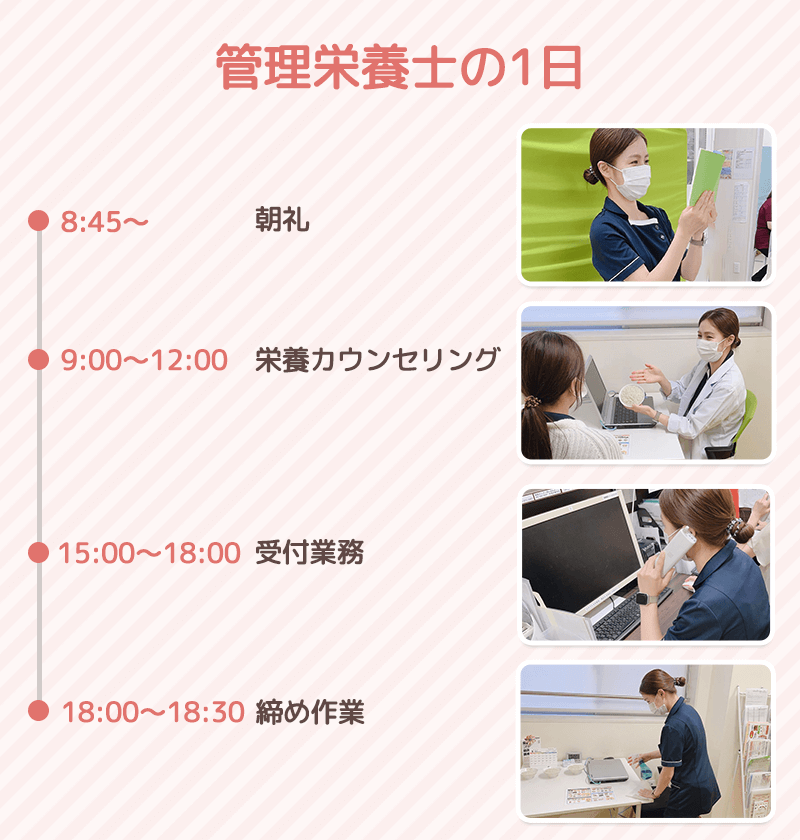 管理栄養士の1日

8:45〜 朝礼

9:00〜12:00 栄養カウンセリング

15:00〜18:00 受付業務

18:00〜18:30 締め作業